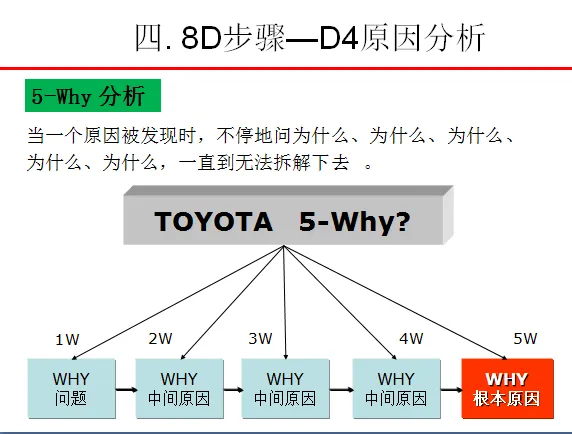 四. 8D步骤—D4原因分析

5-Why 分析

当一个原因被发现时，不停地问为什么、为什么、为什么、为什么、为什么，一直到无法拆解下去 。

TOYOTA 5-Why?

1W

2W

3W

4W

5W

WHY 问题

WHY 中间原因

WHY 中间原因

WHY 中间原因

WHY 根本原因